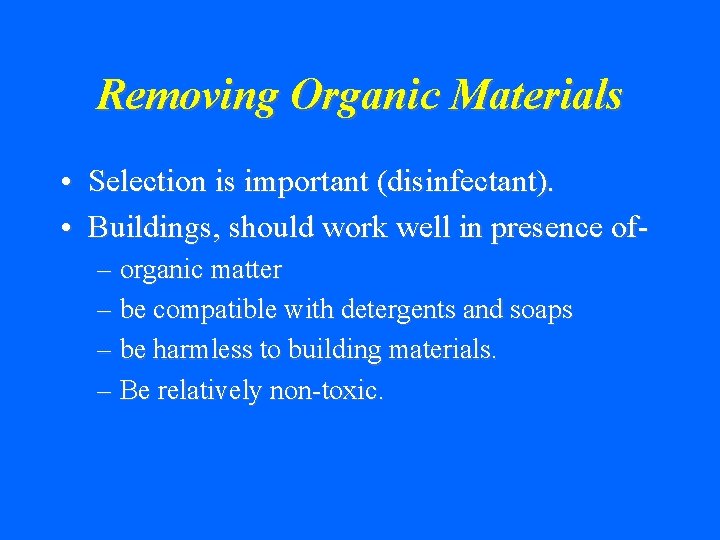 Removing Organic Materials

• Selection is important (disinfectant).
• Buildings, should work well in presence of-
– organic matter
– be compatible with detergents and soaps
– be harmless to building materials.
– Be relatively non-toxic.